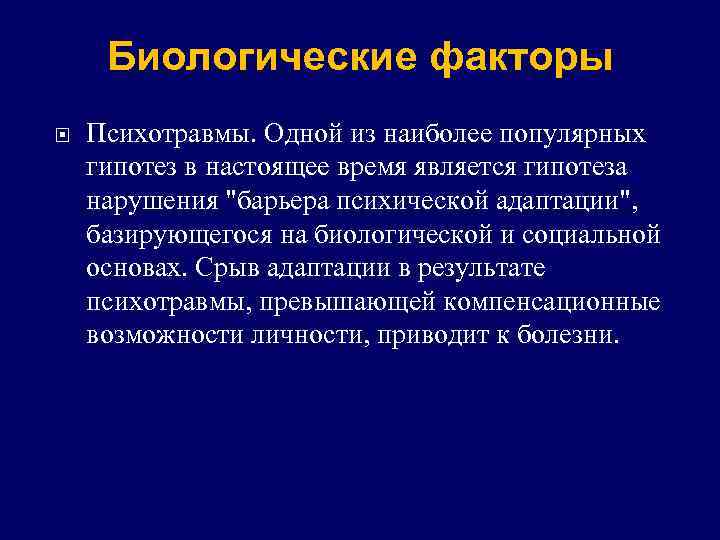 Биологические факторы

Психотравмы. Одной из наиболее популярных гипотез в настоящее время является гипотеза нарушения "барьера психической адаптации", базирующегося на биологической и социальной основах. Срыв адаптации в результате психотравмы, превышающей компенсационные возможности личности, приводит к болезни.